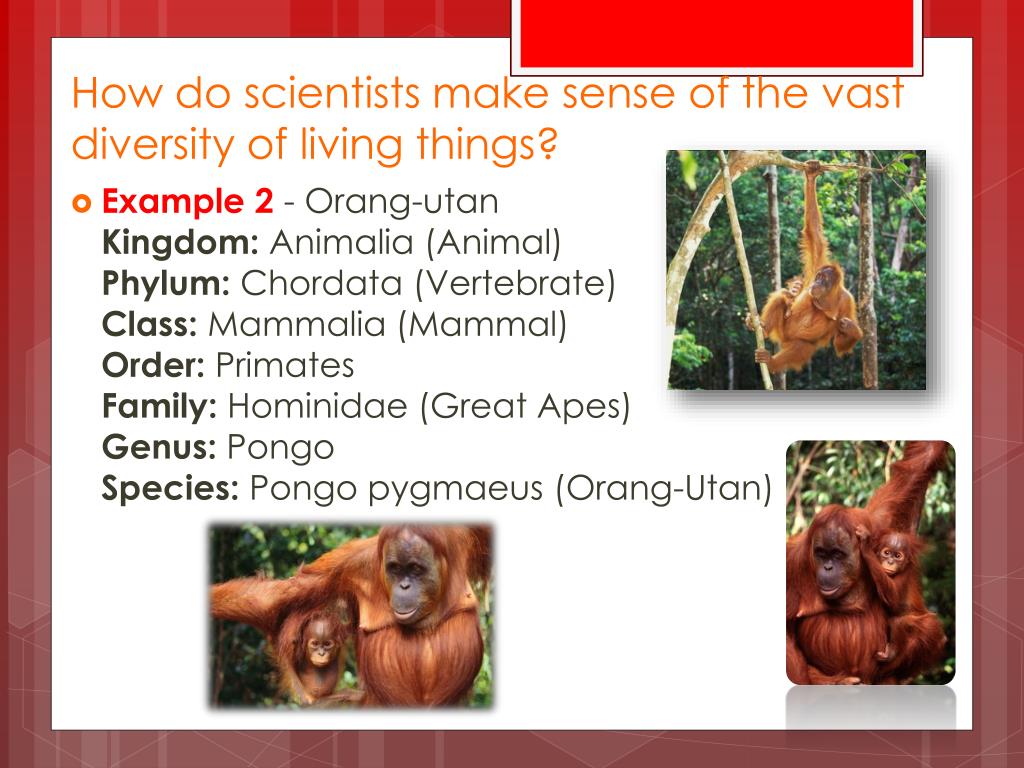 How do scientists make sense of the vast diversity of living things?

Example 2 - Orang-utan
Kingdom: Animalia (Animal)
Phylum: Chordata (Vertebrate)
Class: Mammalia (Mammal)
Order: Primates
Family: Hominidae (Great Apes)
Genus: Pongo
Species: Pongo pygmaeus (Orang-Utan)